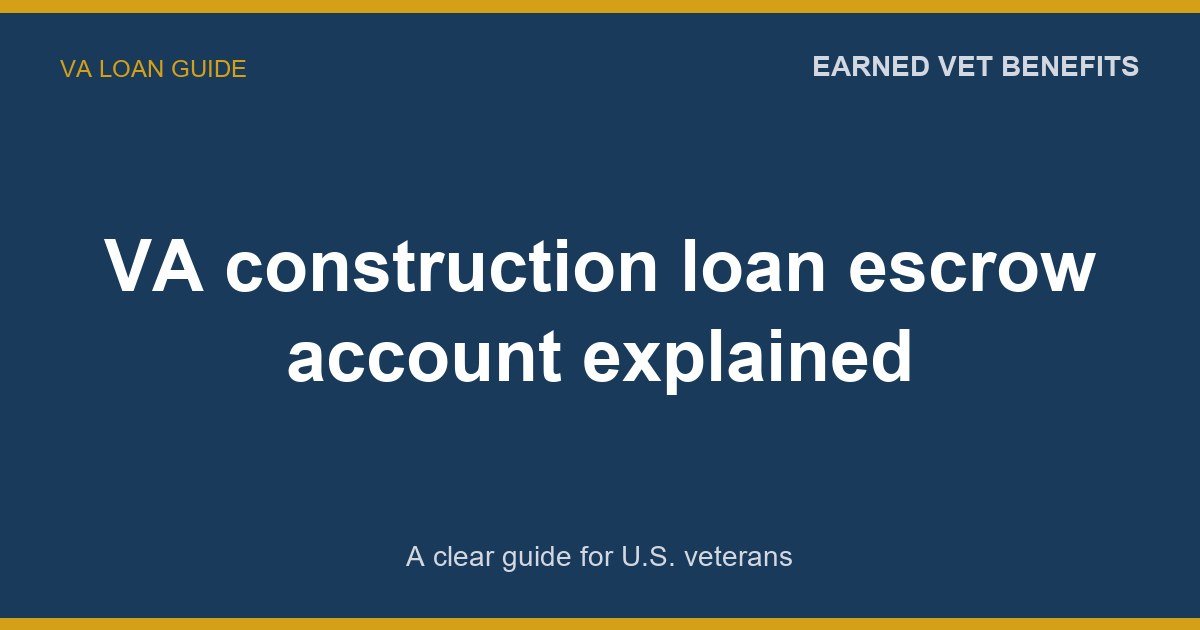 VA LOAN GUIDE

EARNED VET BENEFITS

VA construction loan escrow account explained

A clear guide for U.S. veterans